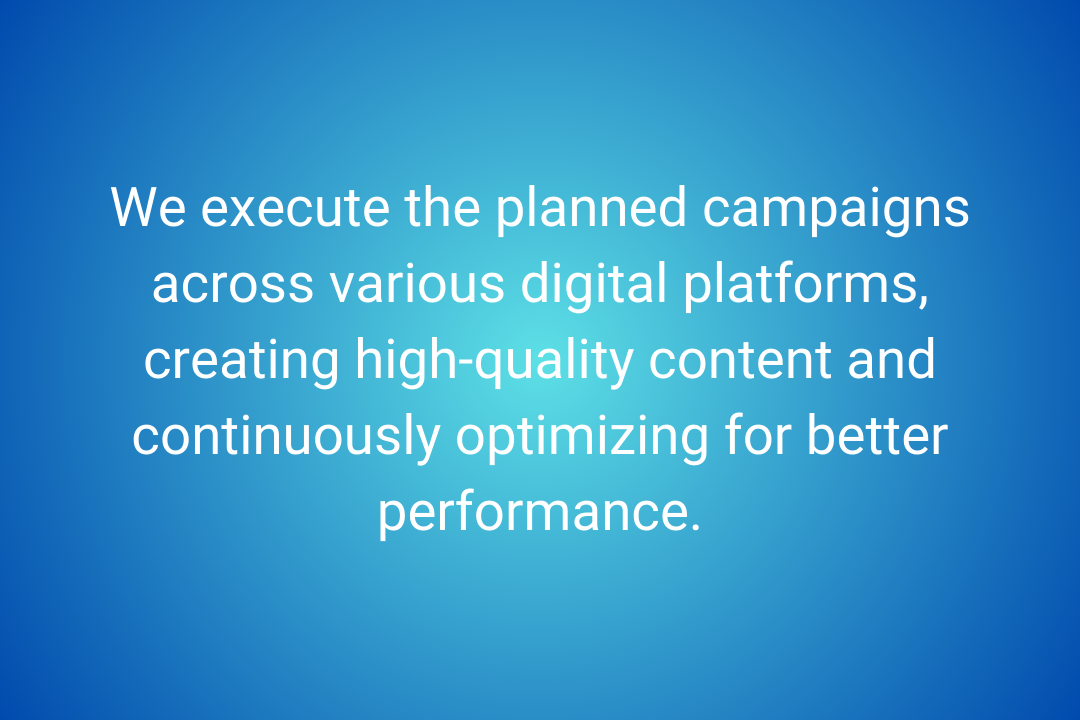 We execute the planned campaigns across various digital platforms, creating high-quality content and continuously optimizing for better performance.